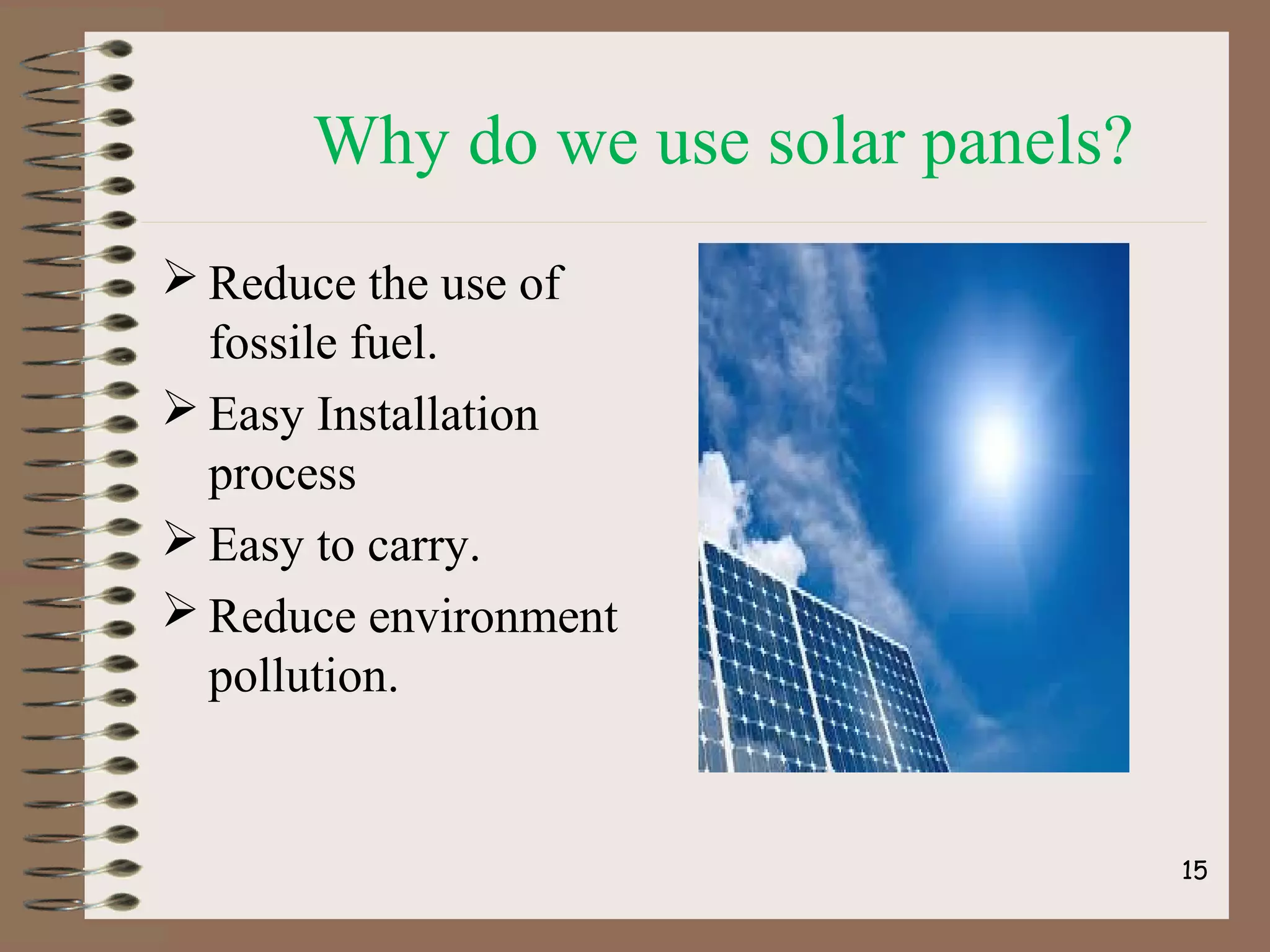 Why do we use solar panels?

➢ Reduce the use of fossile fuel.

➢ Easy Installation process

➢ Easy to carry.

➢ Reduce environment pollution.

15